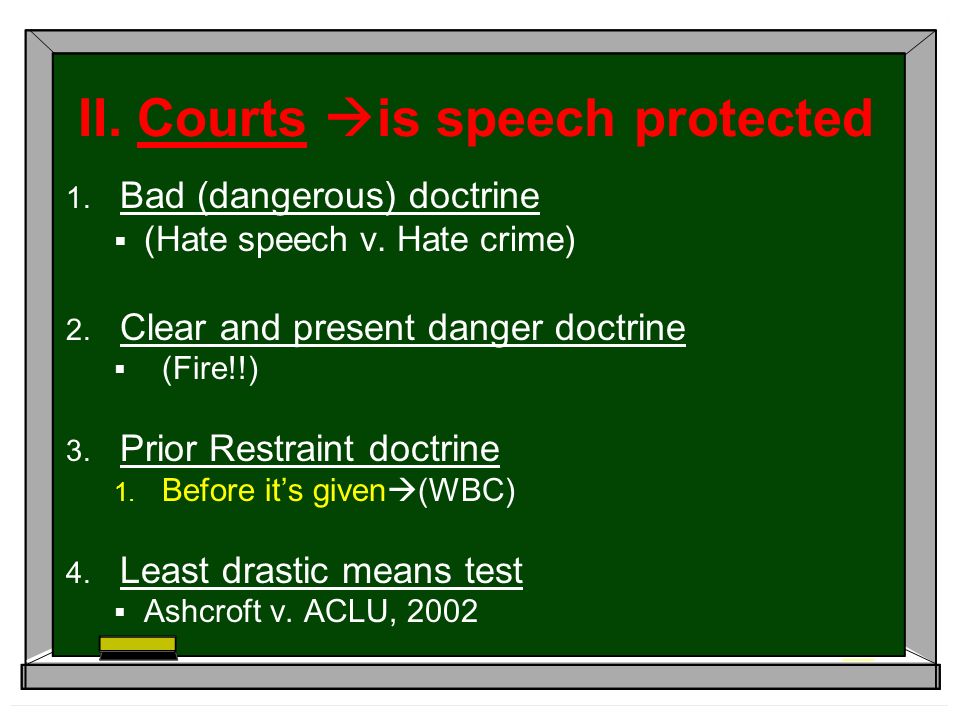 II. Courts →is speech protected

1. Bad (dangerous) doctrine
▪ (Hate speech v. Hate crime)

2. Clear and present danger doctrine
▪ (Fire!!)

3. Prior Restraint doctrine
1. Before it's given→(WBC)

4. Least drastic means test
▪ Ashcroft v. ACLU, 2002